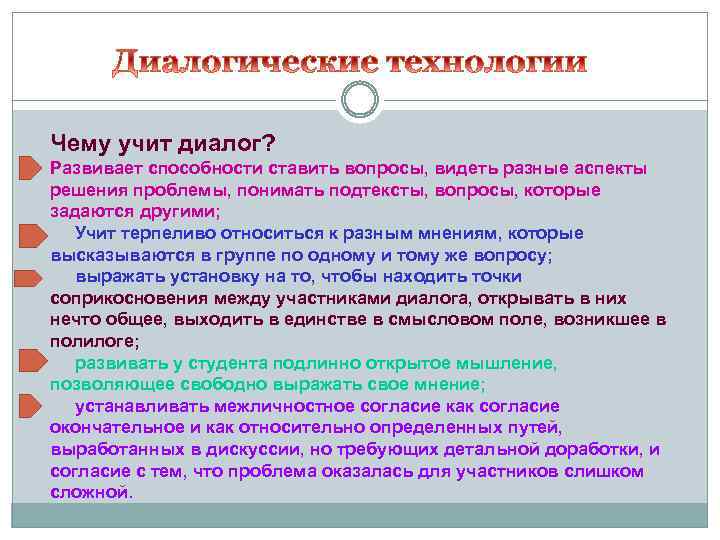 Диалогические технологии

Чему учит диалог?

Развивает способности ставить вопросы, видеть разные аспекты решения проблемы, понимать подтексты, вопросы, которые задаются другими;

Учит терпеливо относиться к разным мнениям, которые высказываются в группе по одному и тому же вопросу;

выражать установку на то, чтобы находить точки соприкосновения между участниками диалога, открывать в них нечто общее, выходить в единстве в смысловом поле, возникшее в полилоге;

развивать у студента подлинно открытое мышление, позволяющее свободно выражать свое мнение;

устанавливать межличностное согласие как согласие окончательное и как относительно определенных путей, выработанных в дискуссии, но требующих детальной доработки, и согласие с тем, что проблема оказалась для участников слишком сложной.